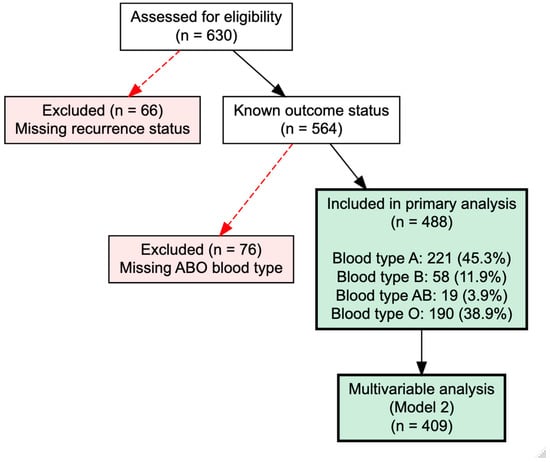 Assessed for eligibility
(n = 630)

Excluded (n = 66)
Missing recurrence status

Known outcome status
(n = 564)

Excluded (n = 76)
Missing ABO blood type

Included in primary analysis
(n = 488)

Blood type A: 221 (45.3%)
Blood type B: 58 (11.9%)
Blood type AB: 19 (3.9%)
Blood type O: 190 (38.9%)

Multivariable analysis
(Model 2)
(n = 409)